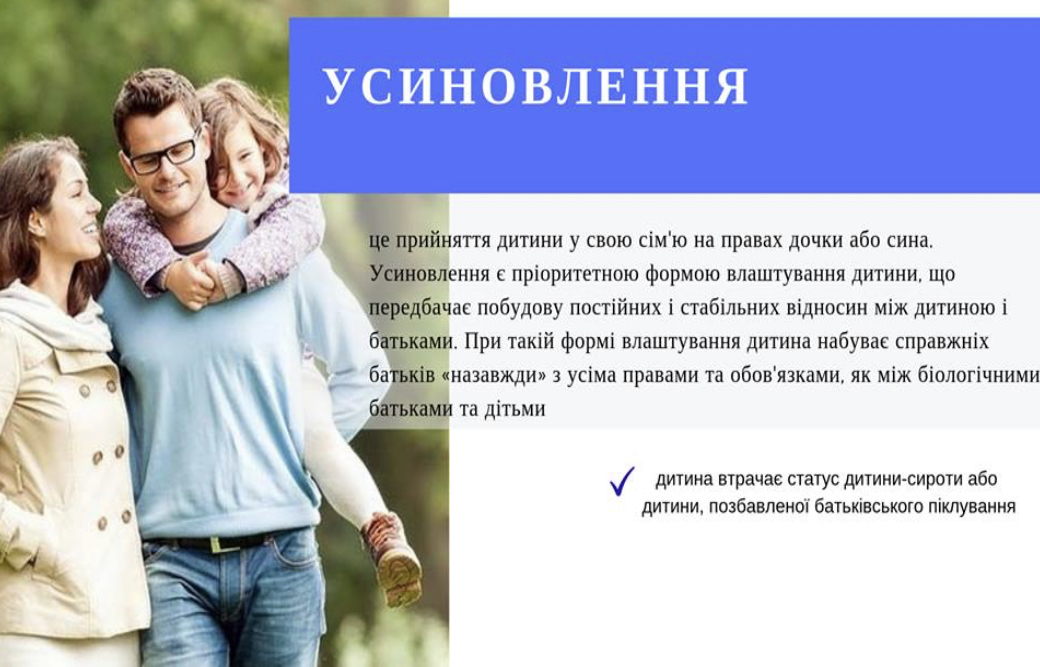 УСИНОВЛЕННЯ

це прийняття дитини у свою сім'ю на правах дочки або сина. Усиновлення є пріоритетною формою влаштування дитини, що передбачає побудову постійних і стабільних відносин між дитиною і батьками. При такій формі влаштування дитина набуває справжніх батьків «назавжди» з усіма правами та обов'язками, як між біологічними батьками та дітьми

✓ дитина втрачає статус дитини-сироти або дитини, позбавленої батьківського піклування